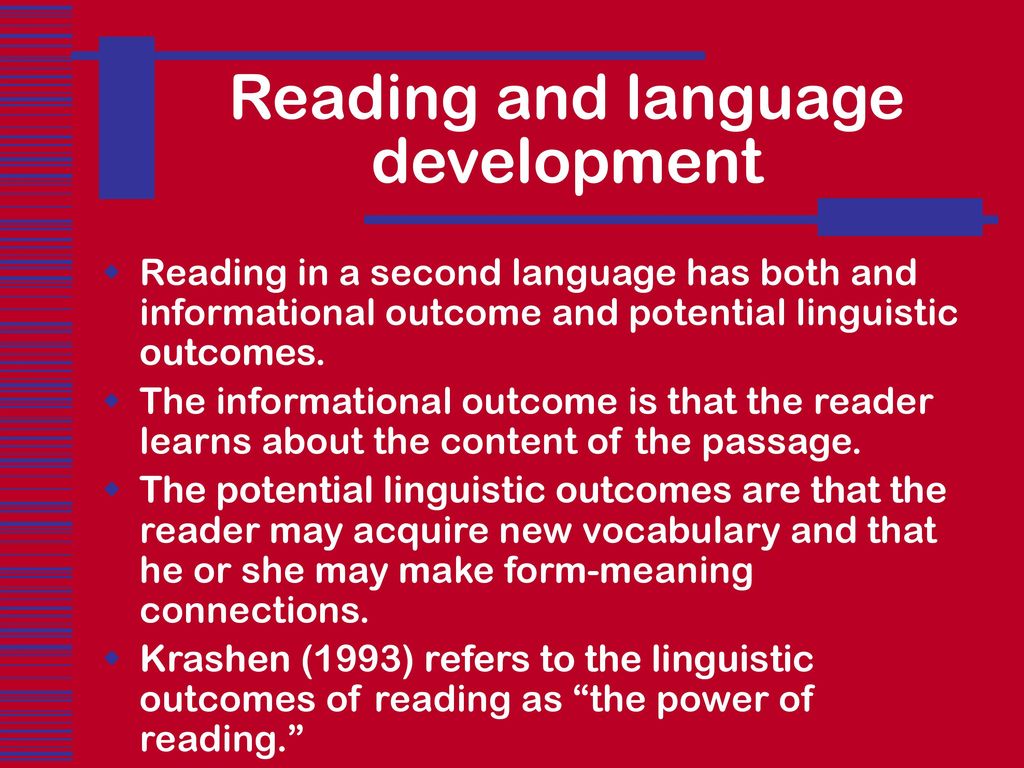 Reading and language development

- Reading in a second language has both and informational outcome and potential linguistic outcomes.
- The informational outcome is that the reader learns about the content of the passage.
- The potential linguistic outcomes are that the reader may acquire new vocabulary and that he or she may make form-meaning connections.
- Krashen (1993) refers to the linguistic outcomes of reading as “the power of reading.”